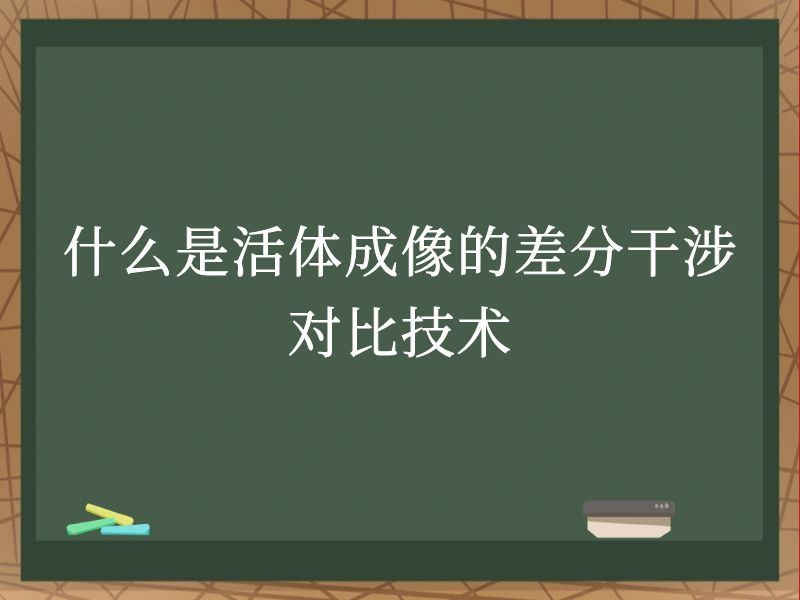 什么是活体成像的差分干涉对比技术